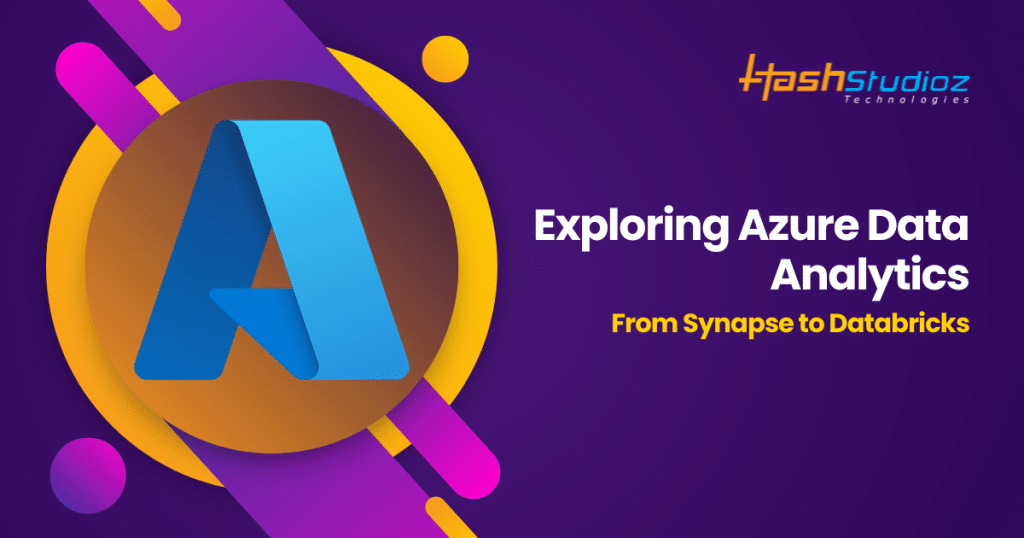 HashStudioz
Technologies

Exploring Azure Data Analytics

From Synapse to Databricks